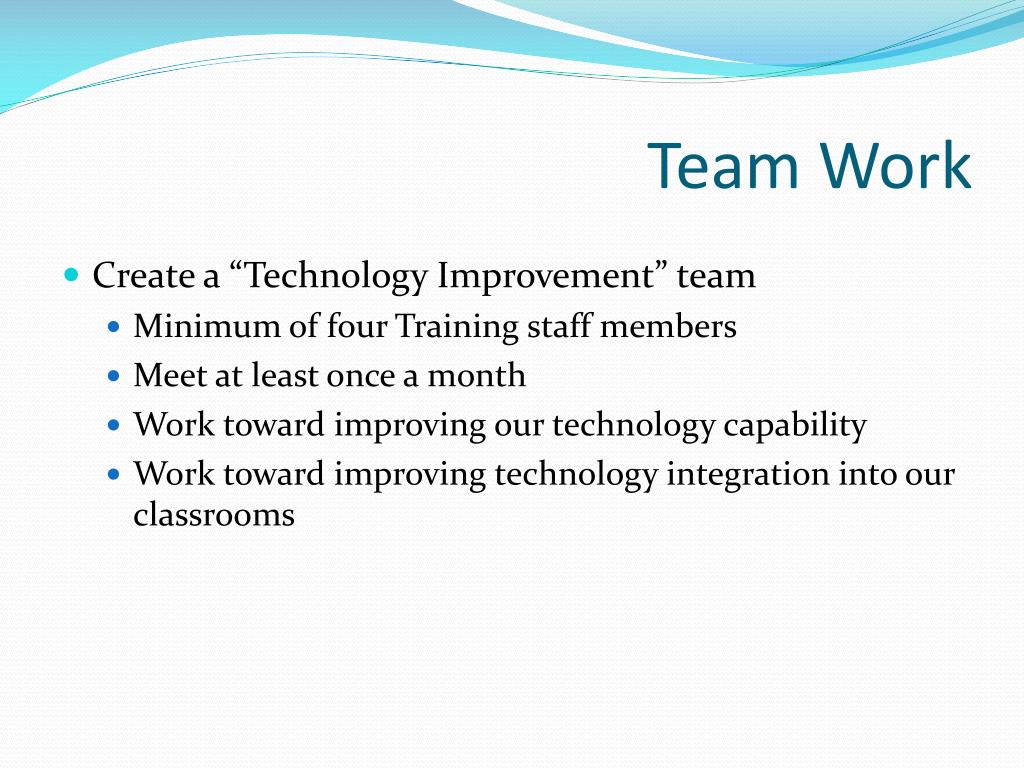 Team Work

- Create a “Technology Improvement” team
  - Minimum of four Training staff members
  - Meet at least once a month
  - Work toward improving our technology capability
  - Work toward improving technology integration into our classrooms